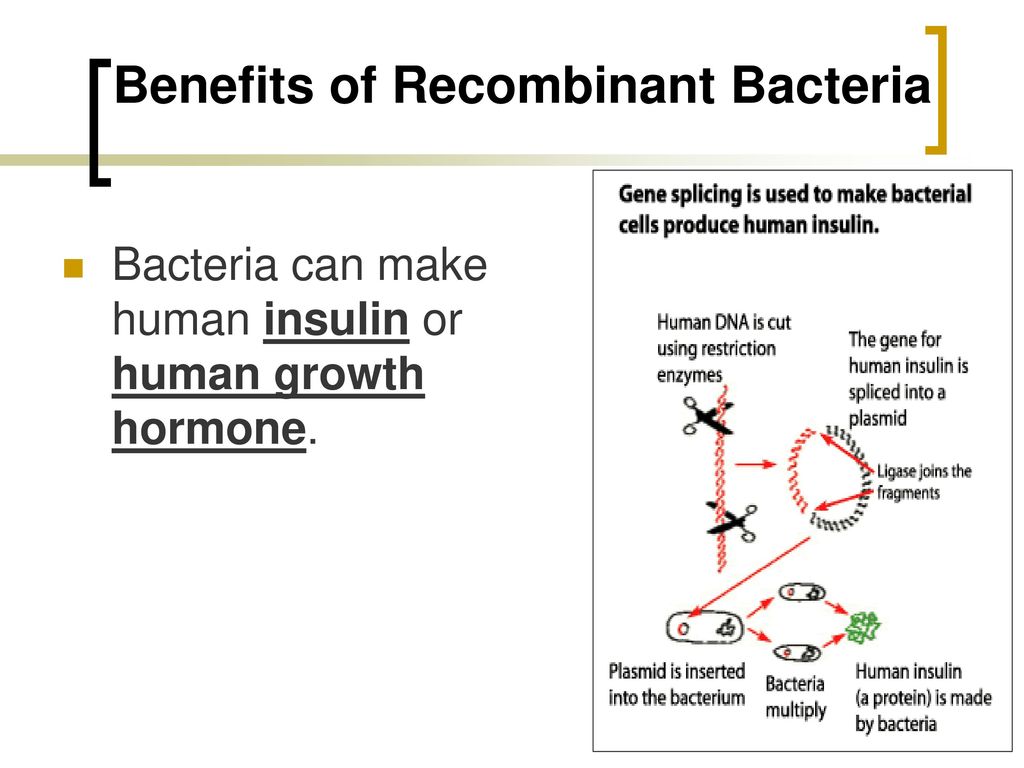 Benefits of Recombinant Bacteria

Bacteria can make human insulin or human growth hormone.

Gene splicing is used to make bacterial cells produce human insulin.

Human DNA is cut using restriction enzymes

The gene for human insulin is spliced into a plasmid

Ligase joins the fragments

Plasmid is inserted into the bacterium

Bacteria multiply

Human insulin (a protein) is made by bacteria